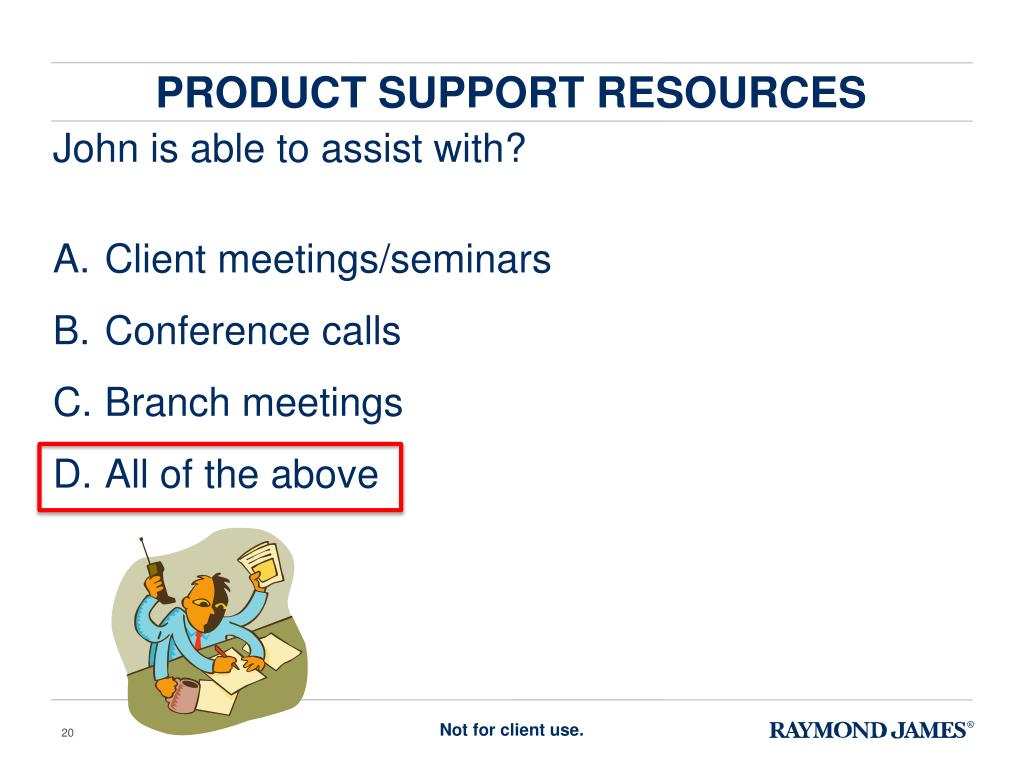 PRODUCT SUPPORT RESOURCES

John is able to assist with?

A. Client meetings/seminars

B. Conference calls

C. Branch meetings

D. All of the above

20

Not for client use.

RAYMOND JAMES®